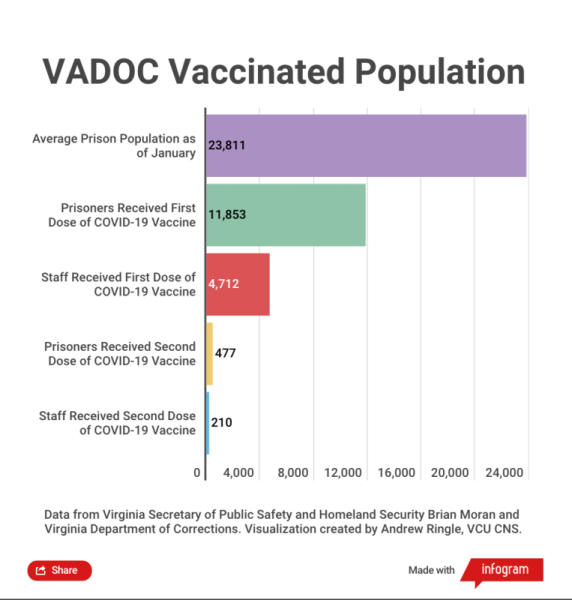 VADOC Vaccinated Population

Average Prison Population as of January
23,811

Prisoners Received First Dose of COVID-19 Vaccine
11,853

Staff Received First Dose of COVID-19 Vaccine
4,712

Prisoners Received Second Dose of COVID-19 Vaccine
477

Staff Received Second Dose of COVID-19 Vaccine
210

0 4,000 8,000 12,000 16,000 20,000 24,000

Data from Virginia Secretary of Public Safety and Homeland Security Brian Moran and Virginia Department of Corrections. Visualization created by Andrew Ringle, VCU CNS.

Share

Made with infogram